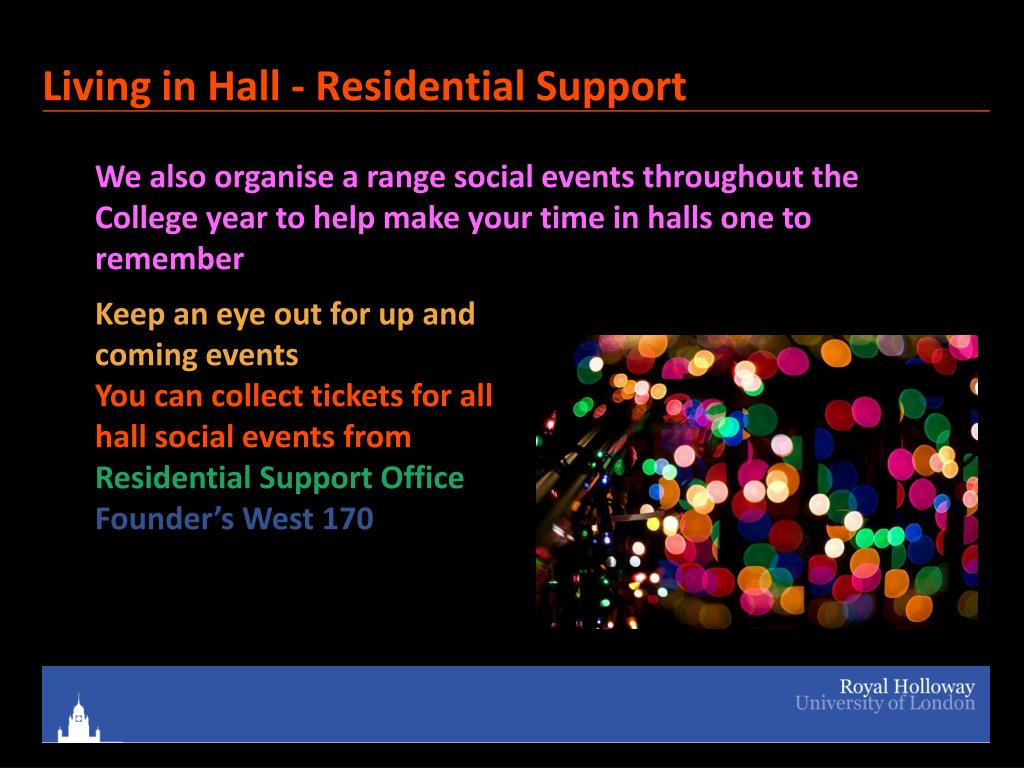 Living in Hall - Residential Support

We also organise a range social events throughout the College year to help make your time in halls one to remember

Keep an eye out for up and coming events
You can collect tickets for all hall social events from
Residential Support Office
Founder’s West 170

Royal Holloway
University of London